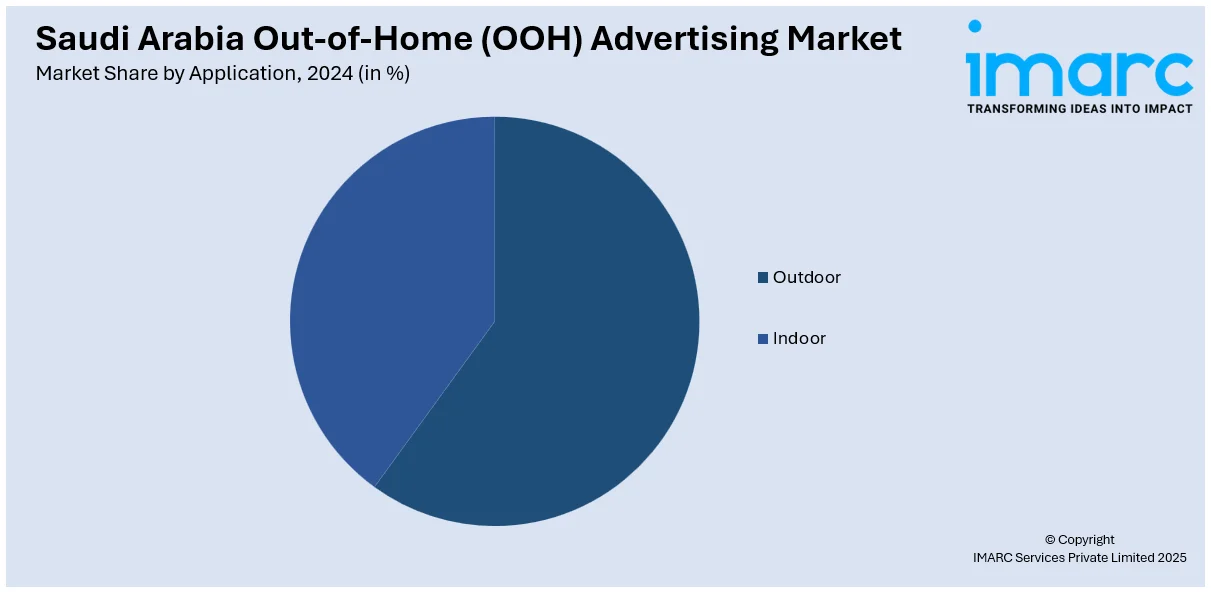 Saudi Arabia Out-of-Home (OOH) Advertising Market
Market Share by Application, 2024 (in %)

imarc
TRANSFORMING IDEAS INTO IMPACT

Outdoor
Indoor

© Copyright
IMARC Services Private Limited 2025